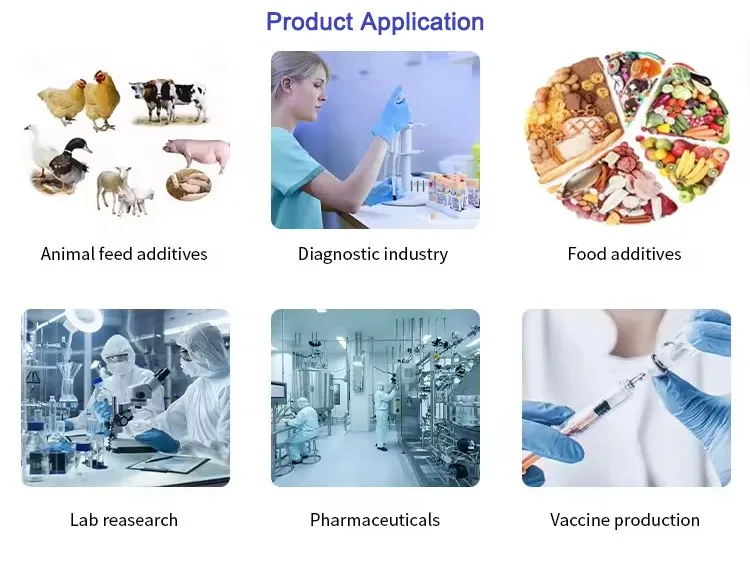 Product Application

Animal feed additives

Diagnostic industry

Food additives

Lab reasearch

Pharmaceuticals

Vaccine production